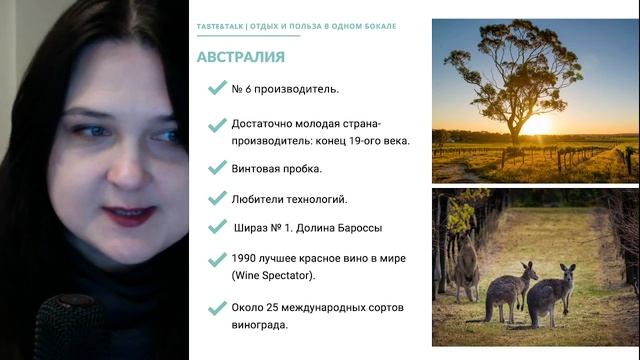 TASTE&TALK | ОТДЫХ И ПОЛЬЗА В ОДНОМ БОКАЛЕ

АВСТРАЛИЯ

№ 6 производитель.

Достаточно молодая страна-производитель: конец 19-ого века.

Винтовая пробка.

Любители технологий.

Шираз № 1. Долина Бароссы

1990 лучшее красное вино в мире (Wine Spectator).

Около 25 международных сортов винограда.